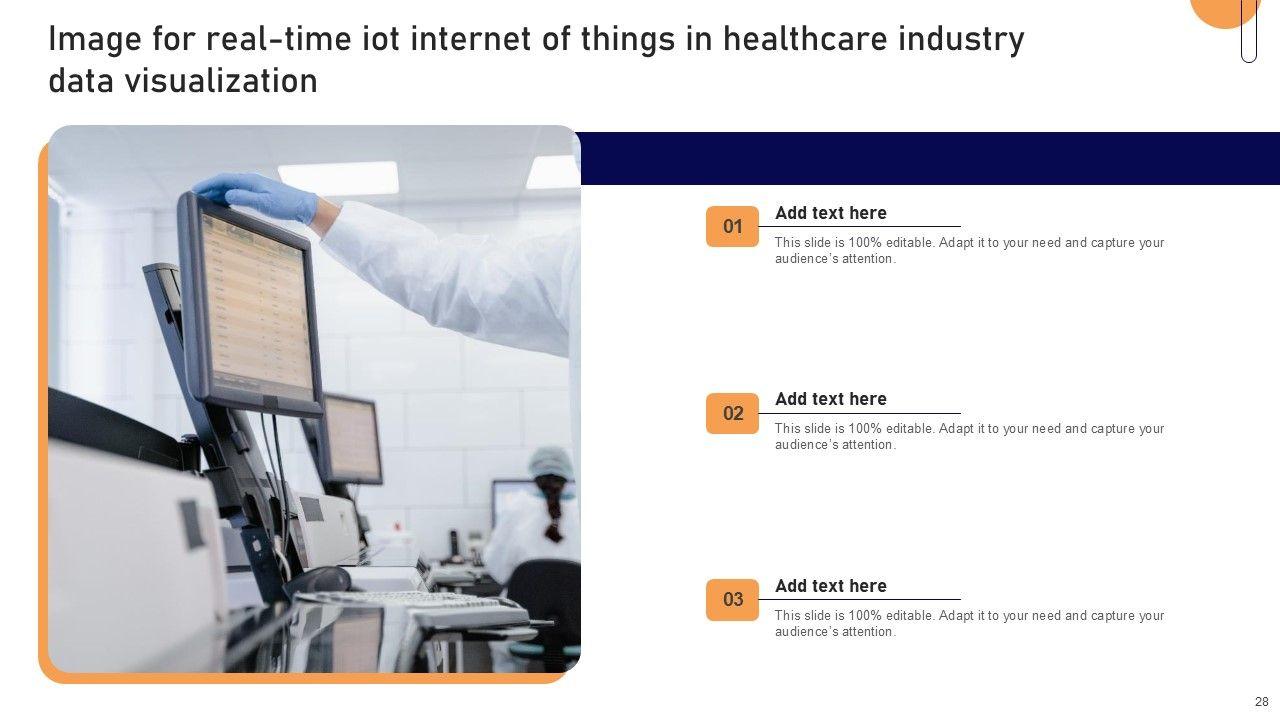 Image for real-time iot internet of things in healthcare industry data visualization

01
Add text here
This slide is 100% editable. Adapt it to your need and capture your audience's attention.

02
Add text here
This slide is 100% editable. Adapt it to your need and capture your audience's attention.

03
Add text here
This slide is 100% editable. Adapt it to your need and capture your audience's attention.

28